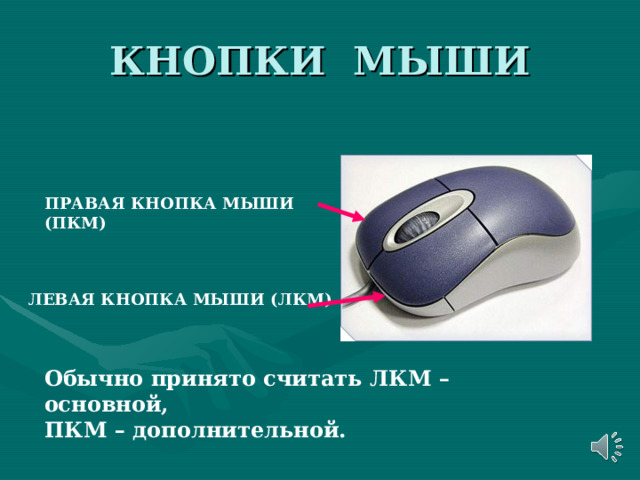 КНОПКИ МЫШИ

ПРАВАЯ КНОПКА МЫШИ (ПКМ)

ЛЕВАЯ КНОПКА МЫШИ (ЛКМ)

Обычно принято считать ЛКМ – основной,
ПКМ – дополнительной.